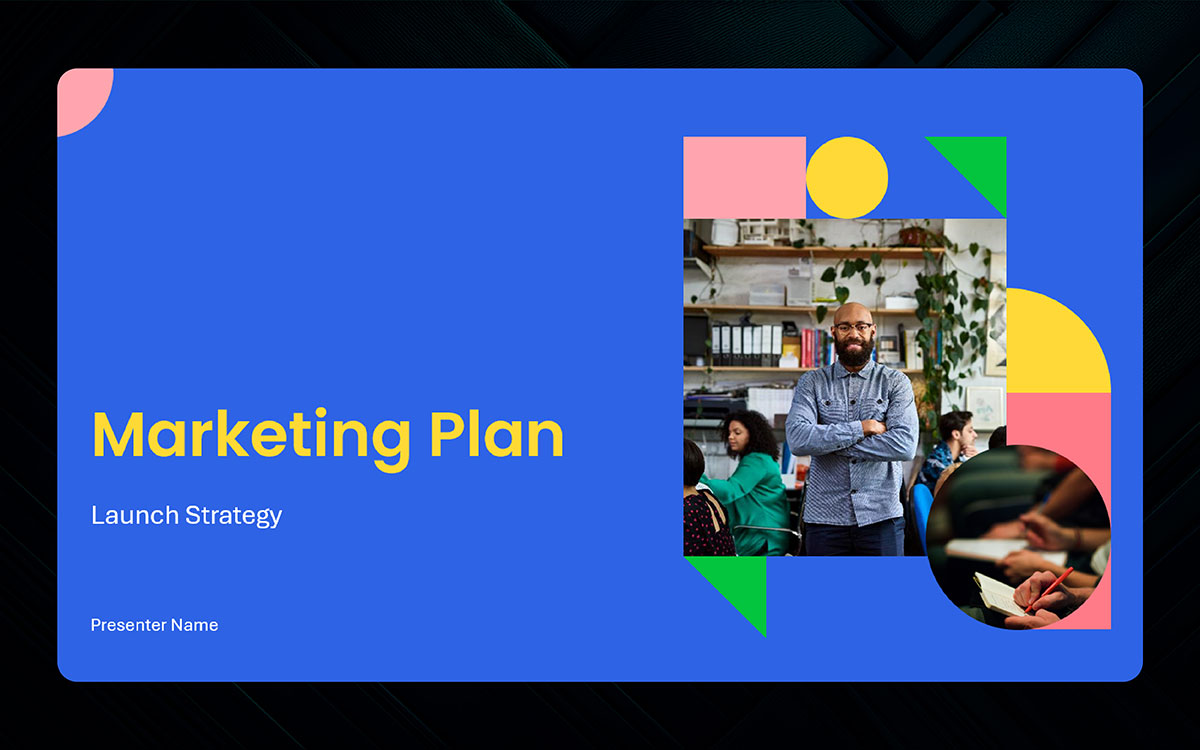 Marketing Plan

Launch Strategy

Presenter Name